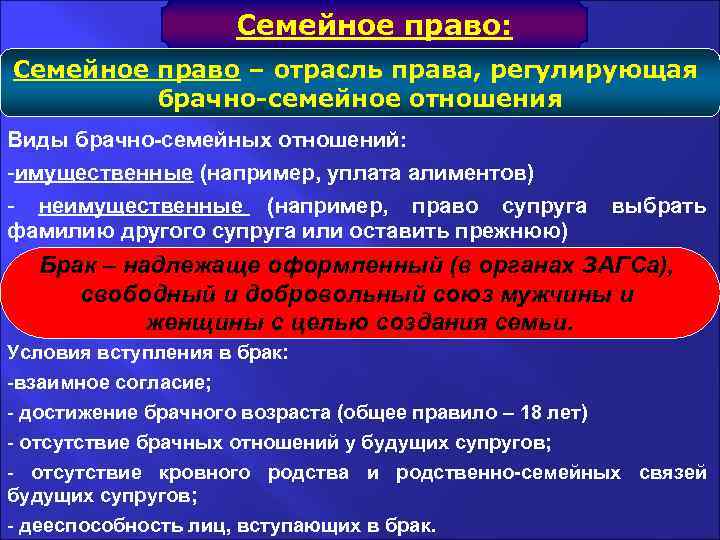 Семейное право:

Семейное право – отрасль права, регулирующая брачно-семейное отношения

Виды брачно-семейных отношений:
-имущественные (например, уплата алиментов)
- неимущественные (например, право супруга выбрать фамилию другого супруга или оставить прежнюю)

Брак – надлежаще оформленный (в органах ЗАГСа), свободный и добровольный союз мужчины и женщины с целью создания семьи.

Условия вступления в брак:
-взаимное согласие;
- достижение брачного возраста (общее правило – 18 лет)
- отсутствие брачных отношений у будущих супругов;
- отсутствие кровного родства и родственно-семейных связей будущих супругов;
- дееспособность лиц, вступающих в брак.